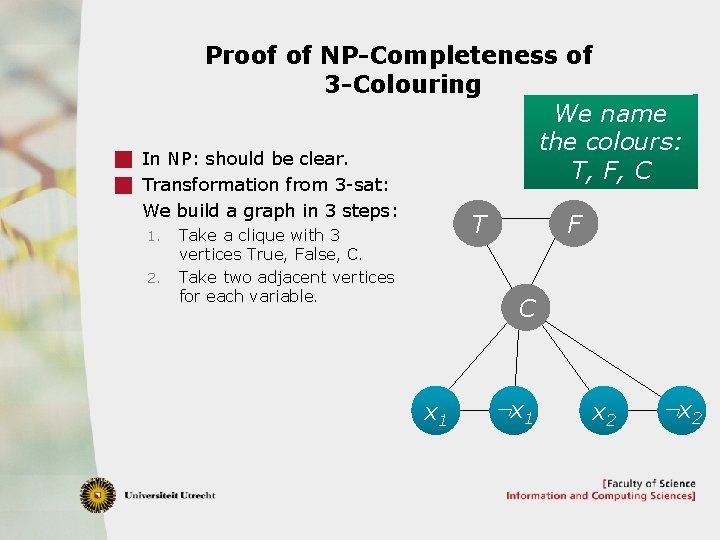 Proof of NP-Completeness of 3-Colouring

We name the colours: T, F, C

In NP: should be clear.

Transformation from 3-sat:

We build a graph in 3 steps:

1. Take a clique with 3 vertices True, False, C.
2. Take two adjacent vertices for each variable.

T F C $x_1$ $\neg x_1$ $x_2$ $\neg x_2$

Universiteit Utrecht

[Faculty of Science
Information and Computing Sciences]